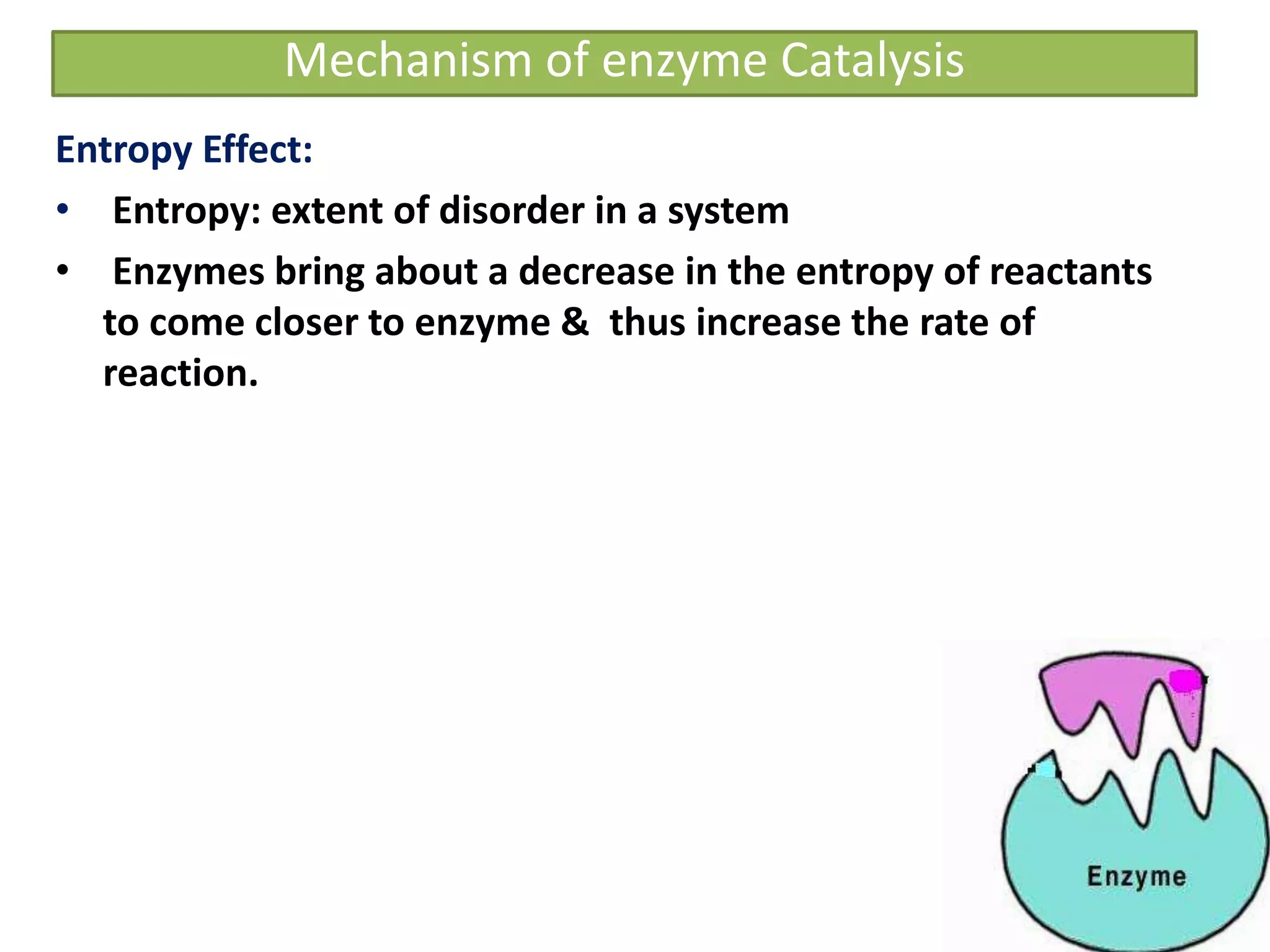 Mechanism of enzyme Catalysis

Entropy Effect:

• Entropy: extent of disorder in a system

• Enzymes bring about a decrease in the entropy of reactants to come closer to enzyme & thus increase the rate of reaction.

Enzyme